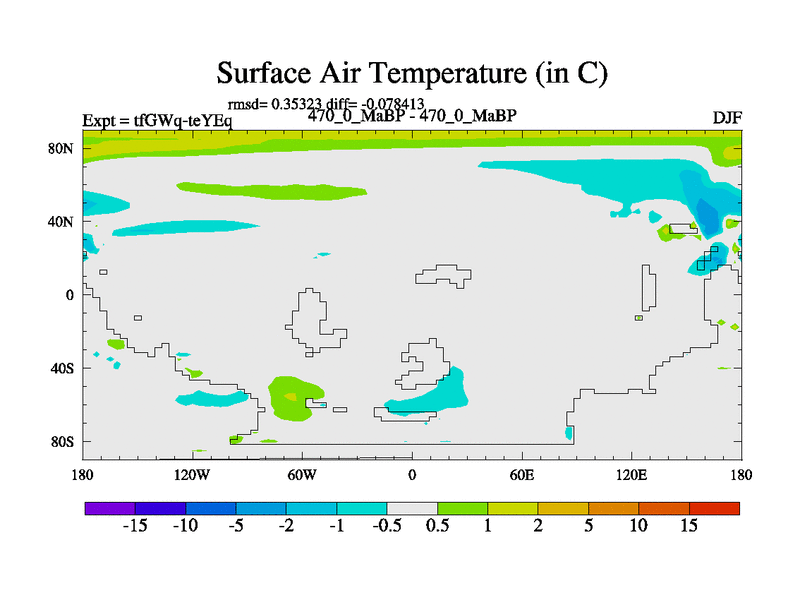 Surface Air Temperature (in C)

rmsd= 0.35323 diff= -0.078413

Expt = tfGWq-teYEq

470_0_MaBP - 470_0_MaBP

DJF

80N
40N
0
40S
80S

180
120W
60W
0
60E
120E
180

-15 -10 -5 -2 -1 -0.5 0.5 1 2 5 10 15